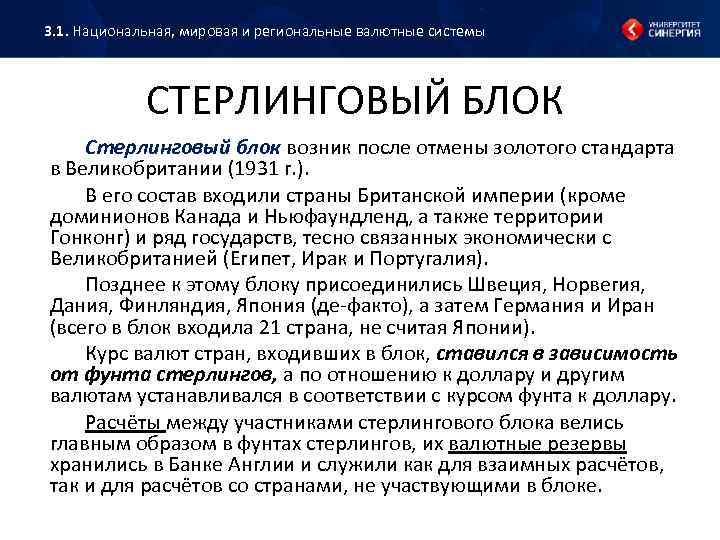 3.1. Национальная, мировая и региональные валютные системы

УНИВЕРСИТЕТ СИНЕРГИЯ

СТЕРЛИНГОВЫЙ БЛОК

Стерлинговый блок возник после отмены золотого стандарта в Великобритании (1931 г.).

В его состав входили страны Британской империи (кроме доминионов Канада и Ньюфаундленд, а также территории Гонконг) и ряд государств, тесно связанных экономически с Великобританией (Египет, Ирак и Португалия).

Позднее к этому блоку присоединились Швеция, Норвегия, Дания, Финляндия, Япония (де-факто), а затем Германия и Иран (всего в блок входила 21 страна, не считая Японии).

Курс валют стран, входивших в блок, ставился в зависимость от фунта стерлингов, а по отношению к доллару и другим валютам устанавливался в соответствии с курсом фунта к доллару.

Расчёты между участниками стерлингового блока велись главным образом в фунтах стерлингов, их валютные резервы хранились в Банке Англии и служили как для взаимных расчётов, так и для расчётов со странами, не участвующими в блоке.